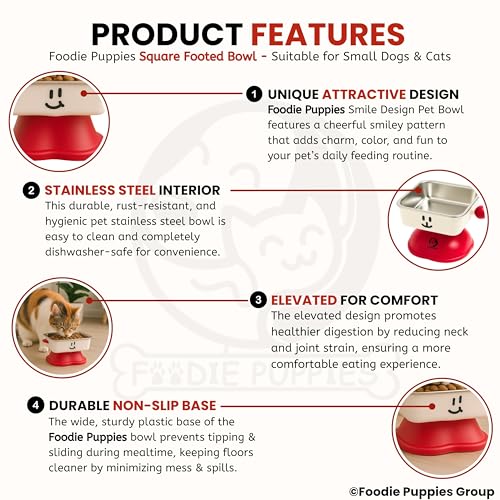 PRODUCT FEATURES

Foodie Puppies Square Footed Bowl - Suitable for Small Dogs & Cats

1 UNIQUE ATTRACTIVE DESIGN
Foodie Puppies Smile Design Pet Bowl features a cheerful smiley pattern that adds charm, color, and fun to your pet's daily feeding routine.

2 STAINLESS STEEL INTERIOR
This durable, rust-resistant, and hygienic pet stainless steel bowl is easy to clean and completely dishwasher-safe for convenience.

3 ELEVATED FOR COMFORT
The elevated design promotes healthier digestion by reducing neck and joint strain, ensuring a more comfortable eating experience.

FOODIE PUPPIES

4 DURABLE NON-SLIP BASE
The wide, sturdy plastic base of the Foodie Puppies bowl prevents tipping & sliding during mealtime, keeping floors cleaner by minimizing mess & spills.

©Foodie Puppies Group